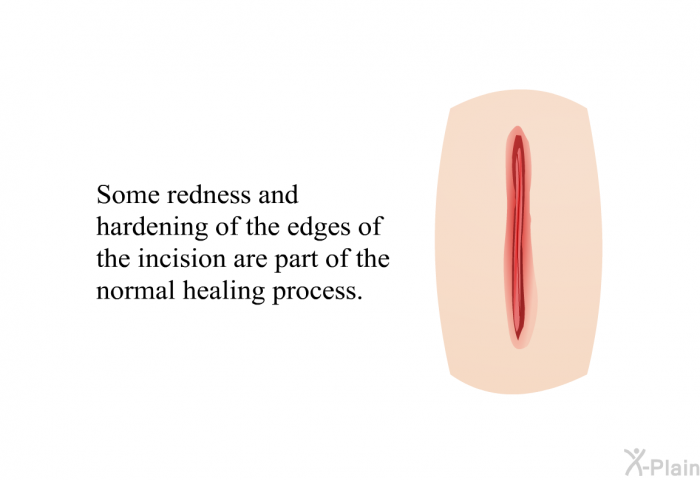 Some redness and hardening of the edges of the incision are part of the normal healing process.

X-Plain